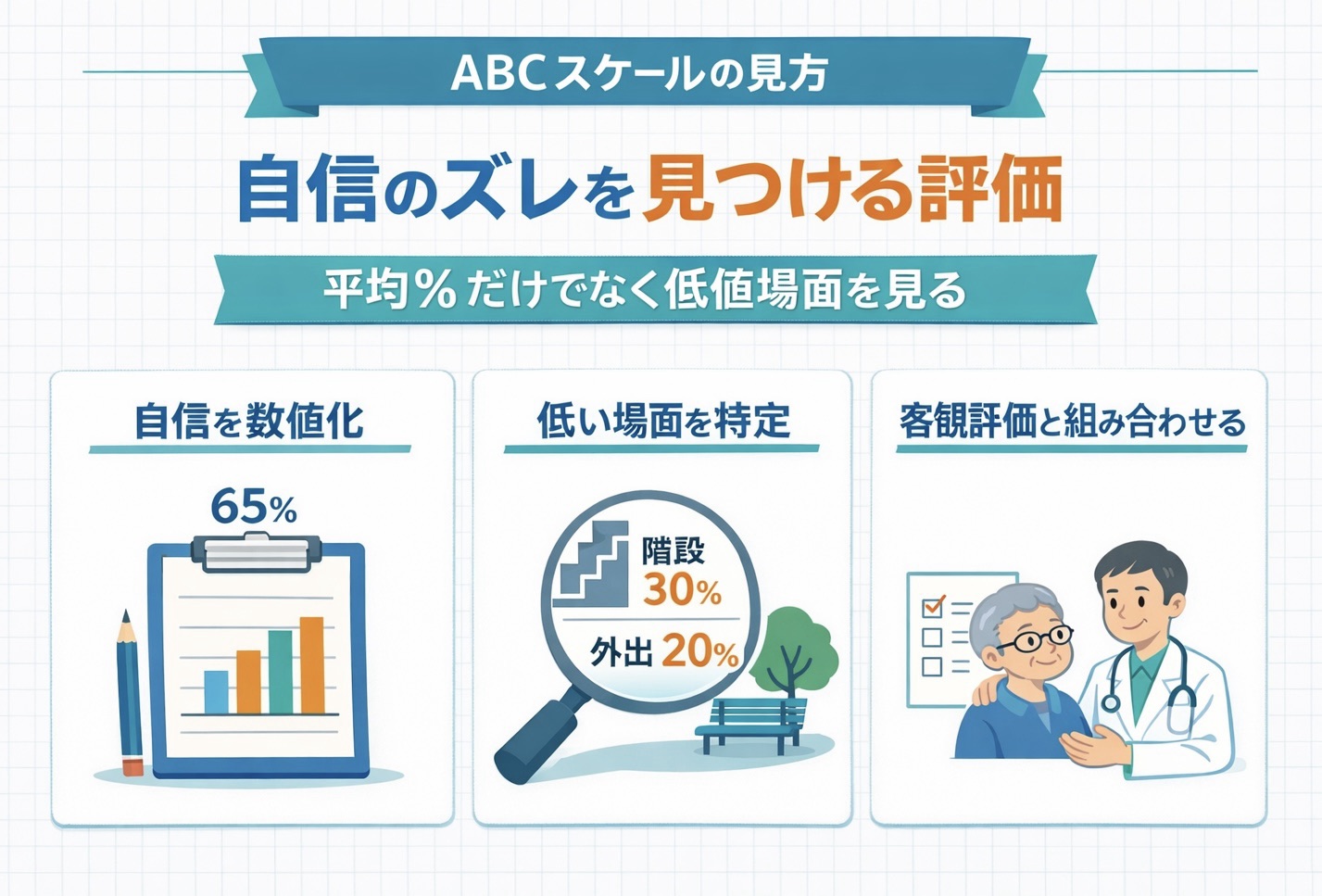 ABCスケールの見方

自信のズレを見つける評価

平均％だけでなく低値場面を見る

自信を数値化

65%

低い場面を特定

階段
30%

外出 20%

客観評価と組み合わせる